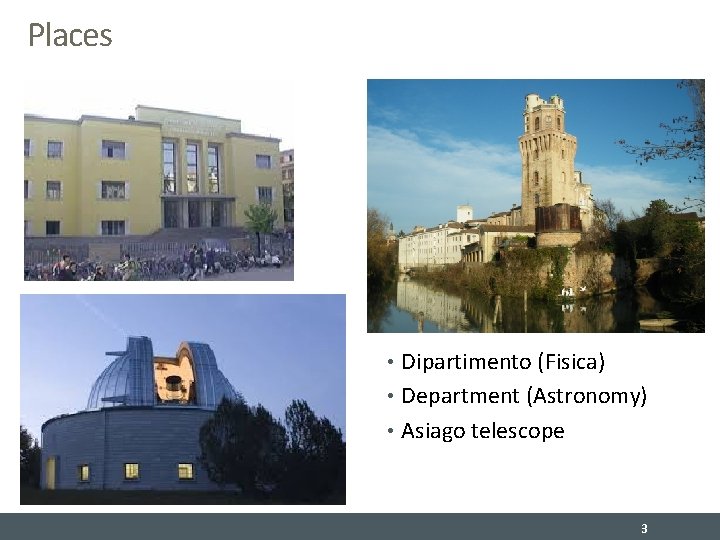 Places

• Dipartimento (Fisica)
• Department (Astronomy)
• Asiago telescope

3